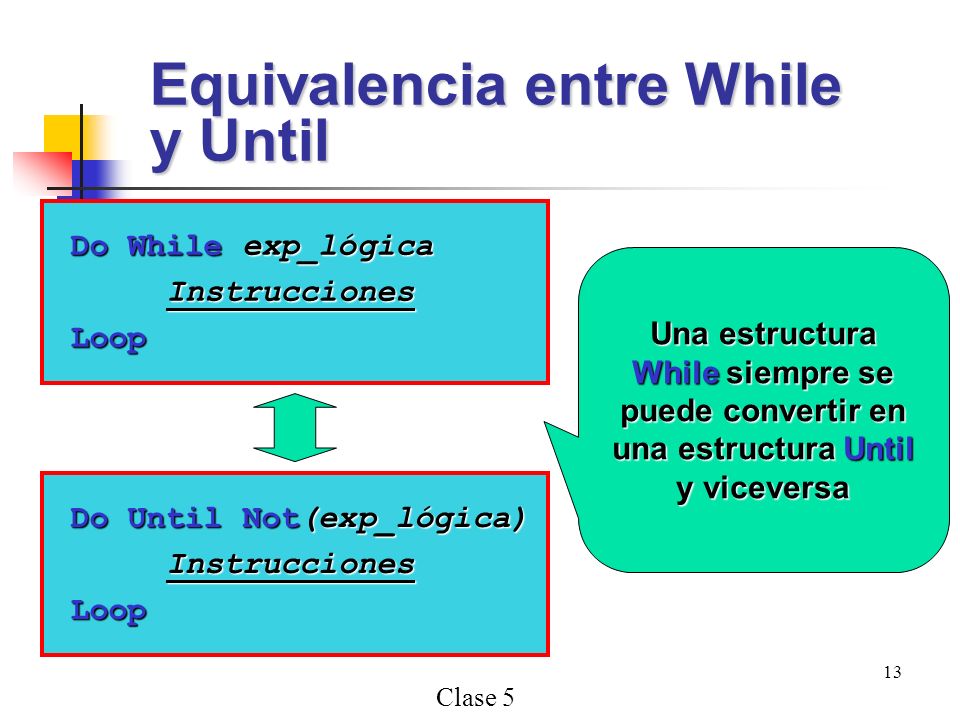 Equivalencia entre While y Until

Do While exp_lógica
Instrucciones
Loop

Do Until Not(exp_lógica)
Instrucciones
Loop

Una estructura While siempre se puede convertir en una estructura Until y viceversa

13

Clase 5